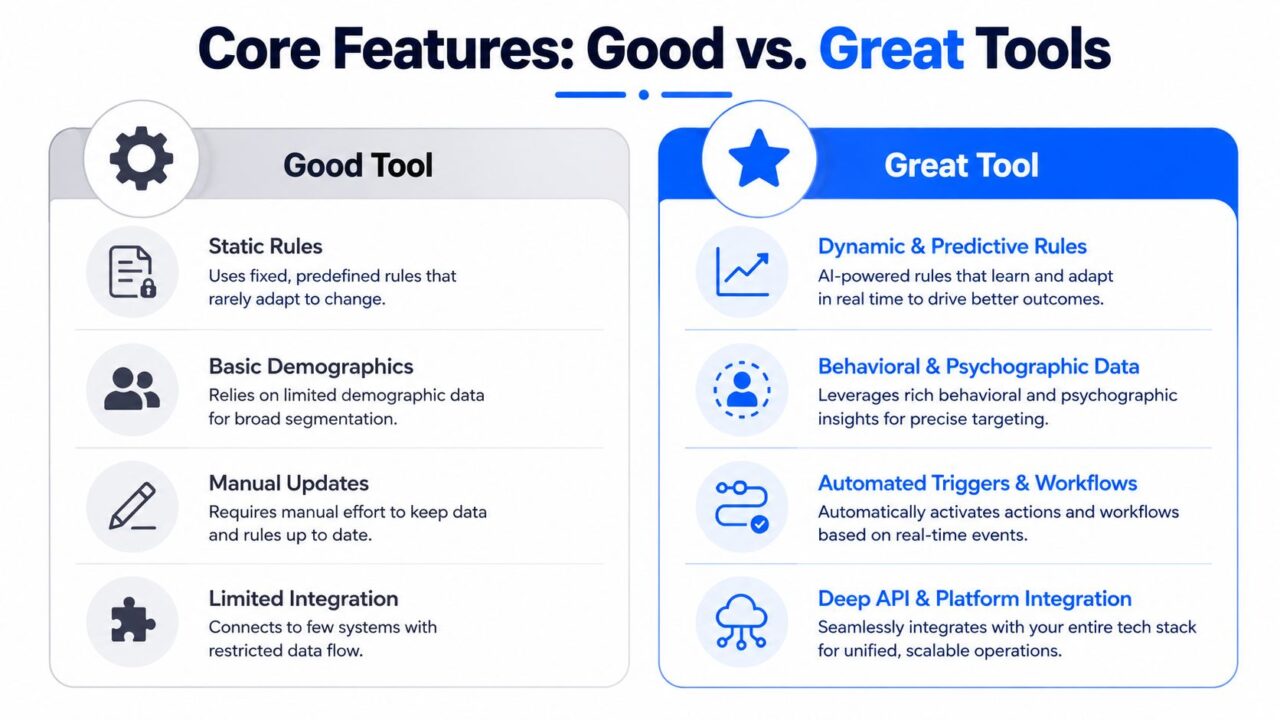 Core Features: Good vs. Great Tools

Good Tool

Static Rules
Uses fixed, predefined rules that rarely adapt to change.

Basic Demographics
Relies on limited demographic data for broad segmentation.

Manual Updates
Requires manual effort to keep data and rules up to date.

Limited Integration
Connects to few systems with restricted data flow.

Great Tool

Dynamic & Predictive Rules
AI-powered rules that learn and adapt in real time to drive better outcomes.

Behavioral & Psychographic Data
Leverages rich behavioral and psychographic insights for precise targeting.

Automated Triggers & Workflows
Automatically activates actions and workflows based on real-time events.

Deep API & Platform Integration
Seamlessly integrates with your entire tech stack for unified, scalable operations.